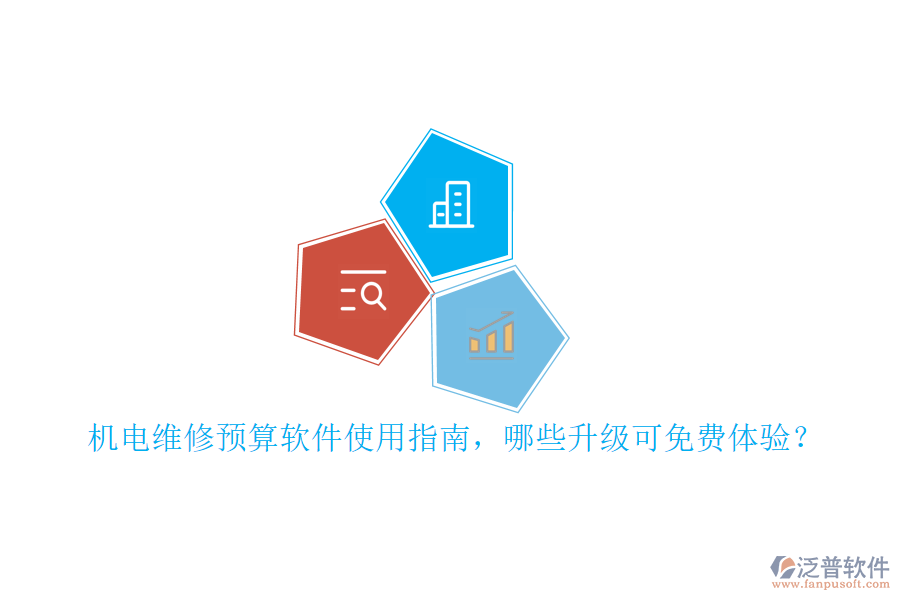 机电维修预算软件使用指南，哪些升级可免费体验？

泛普软件
www.fanpusoft.com